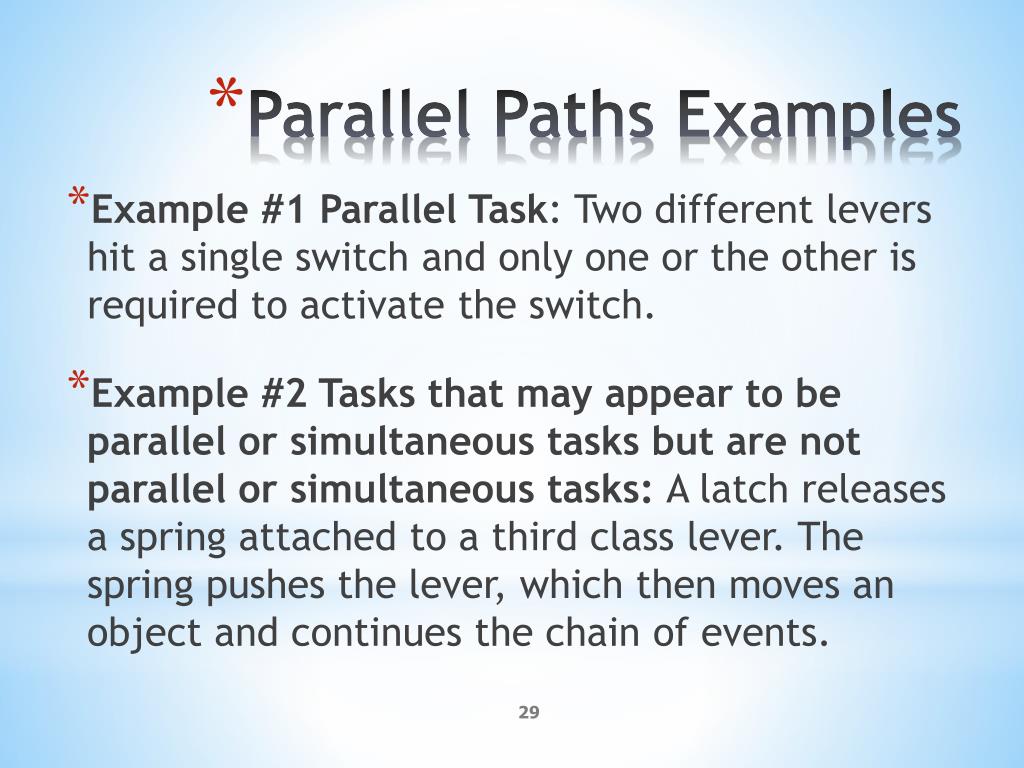 *Parallel Paths Examples

*Example #1 Parallel Task: Two different levers hit a single switch and only one or the other is required to activate the switch.

*Example #2 Tasks that may appear to be parallel or simultaneous tasks but are not parallel or simultaneous tasks: A latch releases a spring attached to a third class lever. The spring pushes the lever, which then moves an object and continues the chain of events.

29